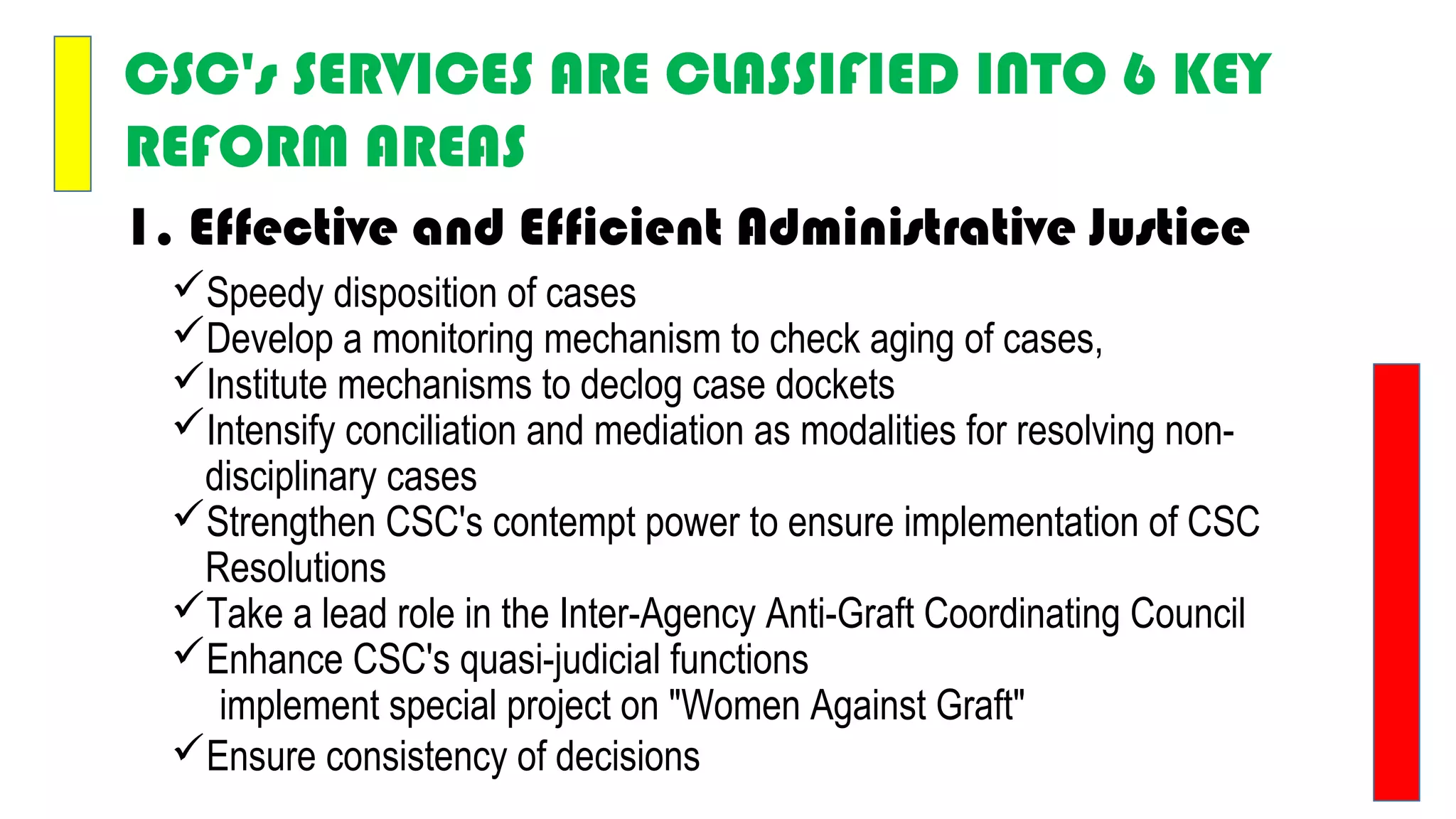 CSC's SERVICES ARE CLASSIFIED INTO 6 KEY REFORM AREAS

1. Effective and Efficient Administrative Justice

✓Speedy disposition of cases
✓Develop a monitoring mechanism to check aging of cases,
✓Institute mechanisms to declog case dockets
✓Intensify conciliation and mediation as modalities for resolving non-disciplinary cases
✓Strengthen CSC's contempt power to ensure implementation of CSC Resolutions
✓Take a lead role in the Inter-Agency Anti-Graft Coordinating Council
✓Enhance CSC's quasi-judicial functions
implement special project on "Women Against Graft"
✓Ensure consistency of decisions